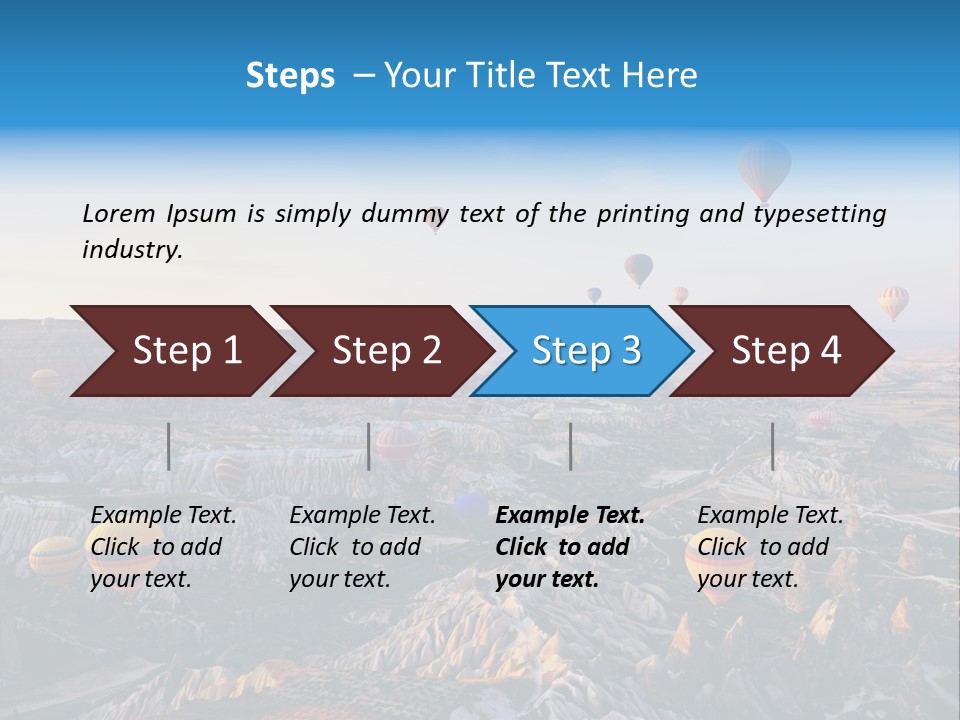 Steps – Your Title Text Here

Lorem Ipsum is simply dummy text of the printing and typesetting industry.

Step 1

Step 2

Step 3

Step 4

Example Text. Click to add your text.

Example Text. Click to add your text.

Example Text. Click to add your text.

Example Text. Click to add your text.